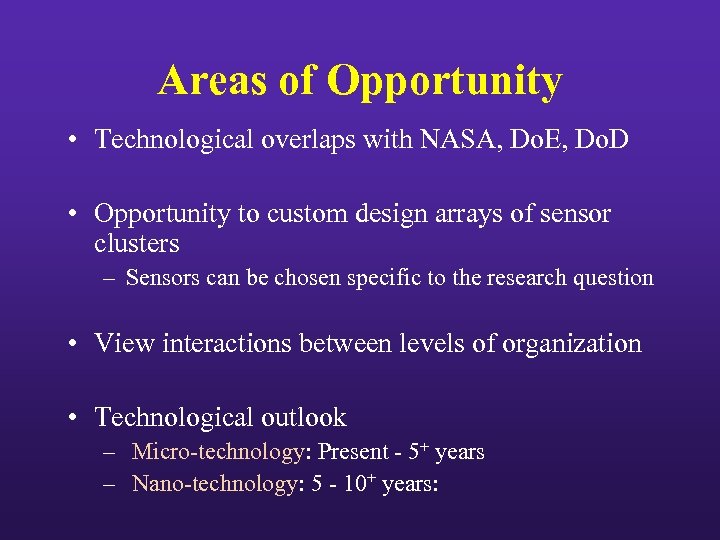 Areas of Opportunity

• Technological overlaps with NASA, DoE, DoD

• Opportunity to custom design arrays of sensor clusters
– Sensors can be chosen specific to the research question

• View interactions between levels of organization

• Technological outlook
– Micro-technology: Present - $5^+$ years
– Nano-technology: 5 - $10^+$ years: